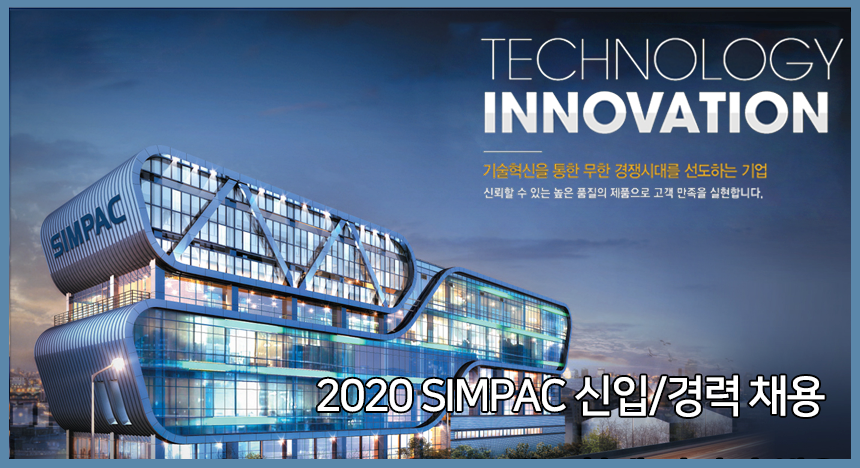 TECHNOLOGY
INNOVATION

기술혁신을 통한 무한 경쟁시대를 선도하는 기업
신뢰할 수 있는 높은 품질의 제품으로 고객 만족을 실현합니다.

SIMPAC

2020 SIMPAC 신입/경력 채용